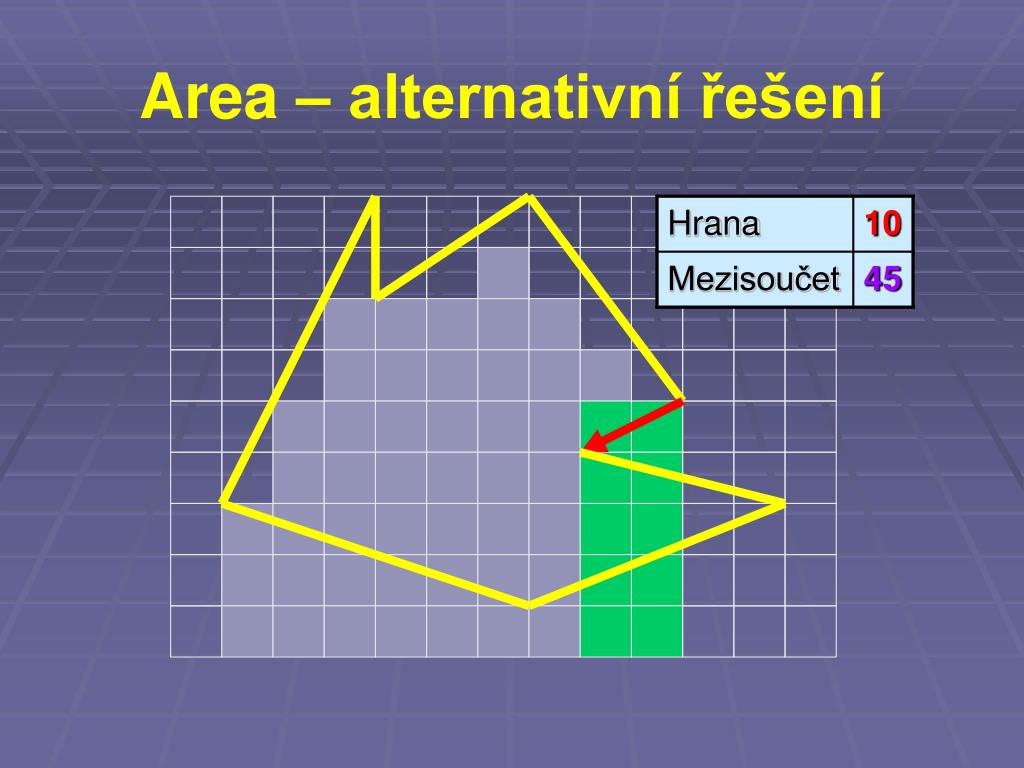 Area – alternativní řešení

| Hrana | 10 |
|---|---|
| Mezisoučet | 45 |